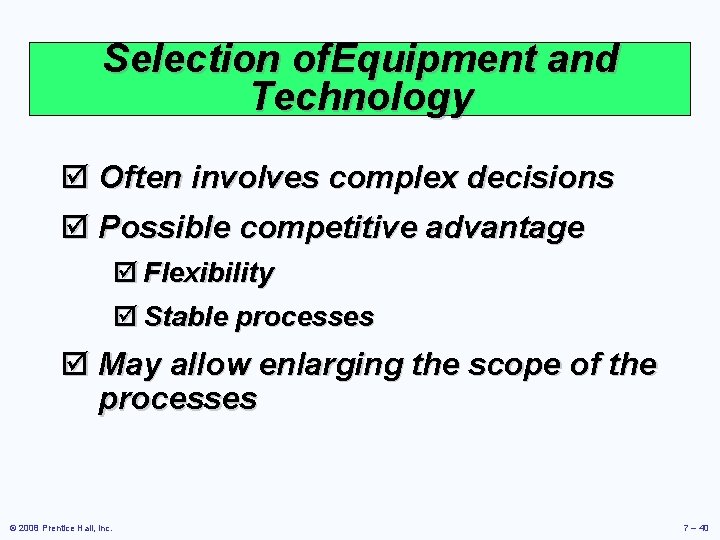 Selection ofEquipment and Technology

☑ Often involves complex decisions

☑ Possible competitive advantage

☑ Flexibility

☑ Stable processes

☑ May allow enlarging the scope of the processes

© 2008 Prentice Hall, Inc.

7 – 40